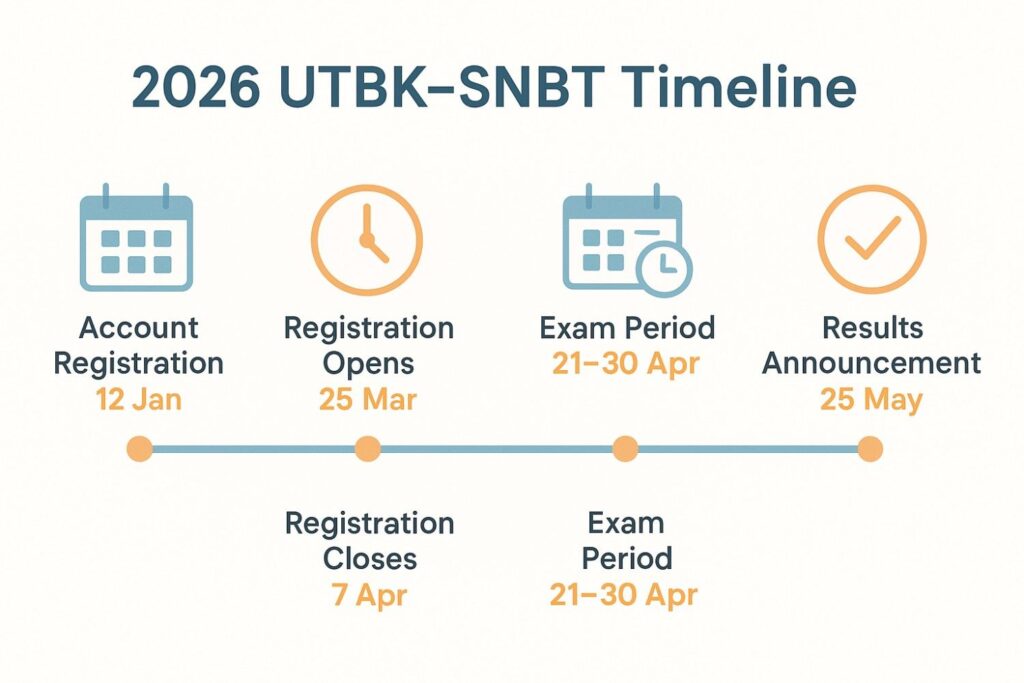 2026 UTBK–SNBT Timeline

Account Registration
12 Jan

Registration Opens
25 Mar

Exam Period
21–30 Apr

Results Announcement
25 May

Registration Closes
7 Apr

Exam Period
21–30 Apr